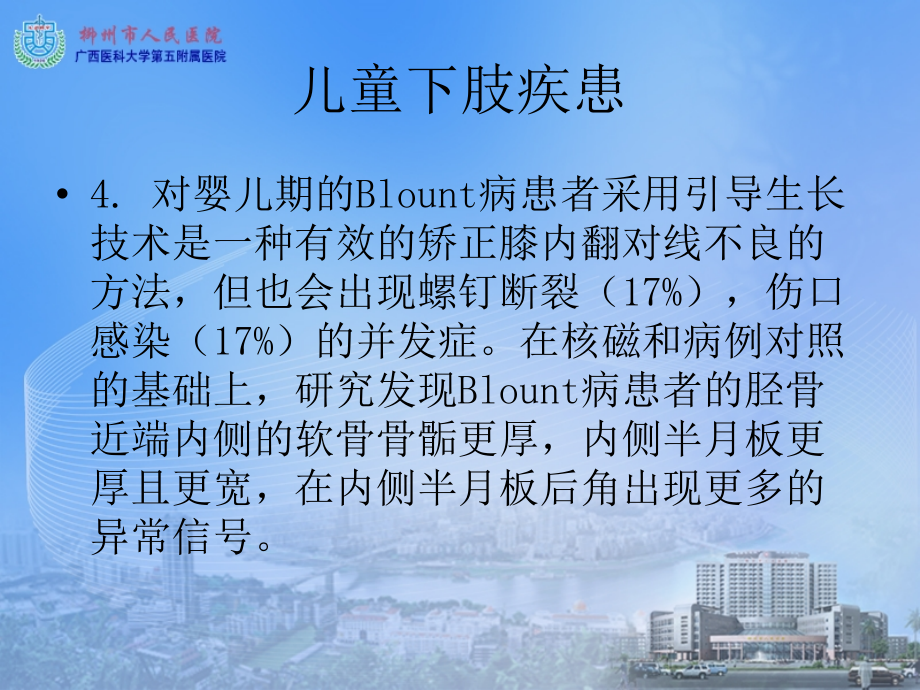 柳州市人民医院
广西医科大学第五附属医院

儿童下肢疾患

• 4. 对婴儿期的Blount病患者采用引导生长技术是一种有效的矫正膝内翻对线不良的方法，但也会出现螺钉断裂（17%），伤口感染（17%）的并发症。在核磁和病例对照的基础上，研究发现Blount病患者的胫骨近端内侧的软骨骨骺更厚，内侧半月板更厚且更宽，在内侧半月板后角出现更多的异常信号。